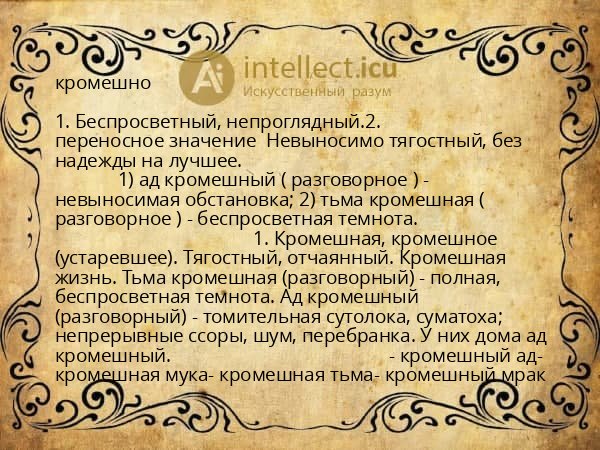 Ai intellect.icu
Искусственный разум

кромешно

1. Беспросветный, непроглядный.2. переносное значение Невыносимо тягостный, без надежды на лучшее.

1) ад кромешный ( разговорное ) - невыносимая обстановка; 2) тьма кромешная ( разговорное ) - беспросветная темнота.

1. Кромешная, кромешное (устаревшее). Тягостный, отчаянный. Кромешная жизнь. Тьма кромешная (разговорный) - полная, беспросветная темнота. Ад кромешный (разговорный) - томительная сутолока, суматоха; непрерывные ссоры, шум, перебранка. У них дома ад кромешный.

- кромешный ад- кромешная мука- кромешная тьма- кромешный мрак